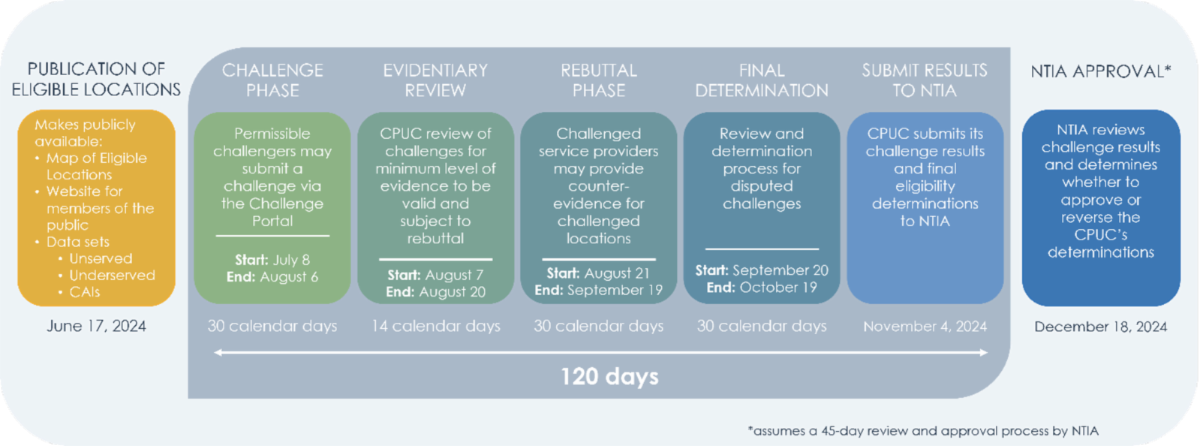 PUBLICATION OF ELIGIBLE LOCATIONS

Makes publicly available:
• Map of Eligible Locations
• Website for members of the public
• Data sets
  • Unserved
  • Underserved
  • CAIs

June 17, 2024

CHALLENGE PHASE

Permissible challengers may submit a challenge via the Challenge Portal

**Start:** July 8
**End:** August 6

30 calendar days

EVIDENTIARY REVIEW

CPUC review of challenges for minimum level of evidence to be valid and subject to rebuttal

**Start:** August 7
**End:** August 20

14 calendar days

REBUTTAL PHASE

Challenged service providers may provide counter-evidence for challenged locations

**Start:** August 21
**End:** September 19

30 calendar days

FINAL DETERMINATION

Review and determination process for disputed challenges

**Start:** September 20
**End:** October 19

30 calendar days

SUBMIT RESULTS TO NTIA

CPUC submits its challenge results and final eligibility determinations to NTIA

November 4, 2024

120 days

NTIA APPROVAL*

NTIA reviews challenge results and determines whether to approve or reverse the CPUC's determinations

December 18, 2024

*assumes a 45-day review and approval process by NTIA